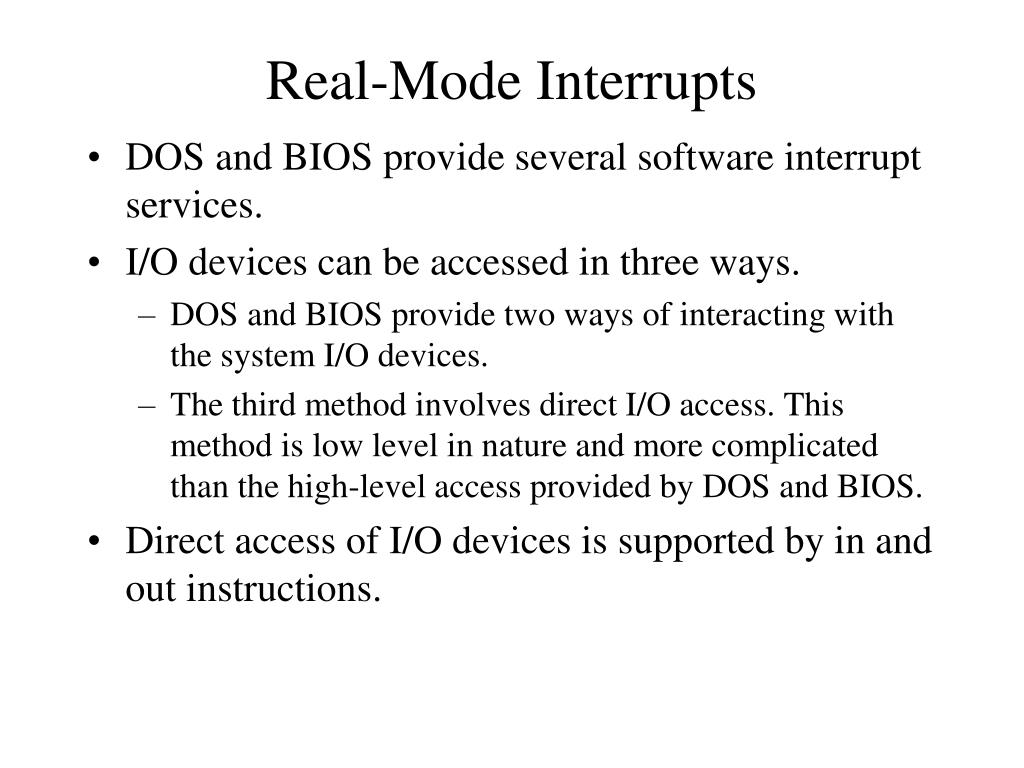 Real-Mode Interrupts

• DOS and BIOS provide several software interrupt services.

• I/O devices can be accessed in three ways.
– DOS and BIOS provide two ways of interacting with the system I/O devices.
– The third method involves direct I/O access. This method is low level in nature and more complicated than the high-level access provided by DOS and BIOS.

• Direct access of I/O devices is supported by in and out instructions.